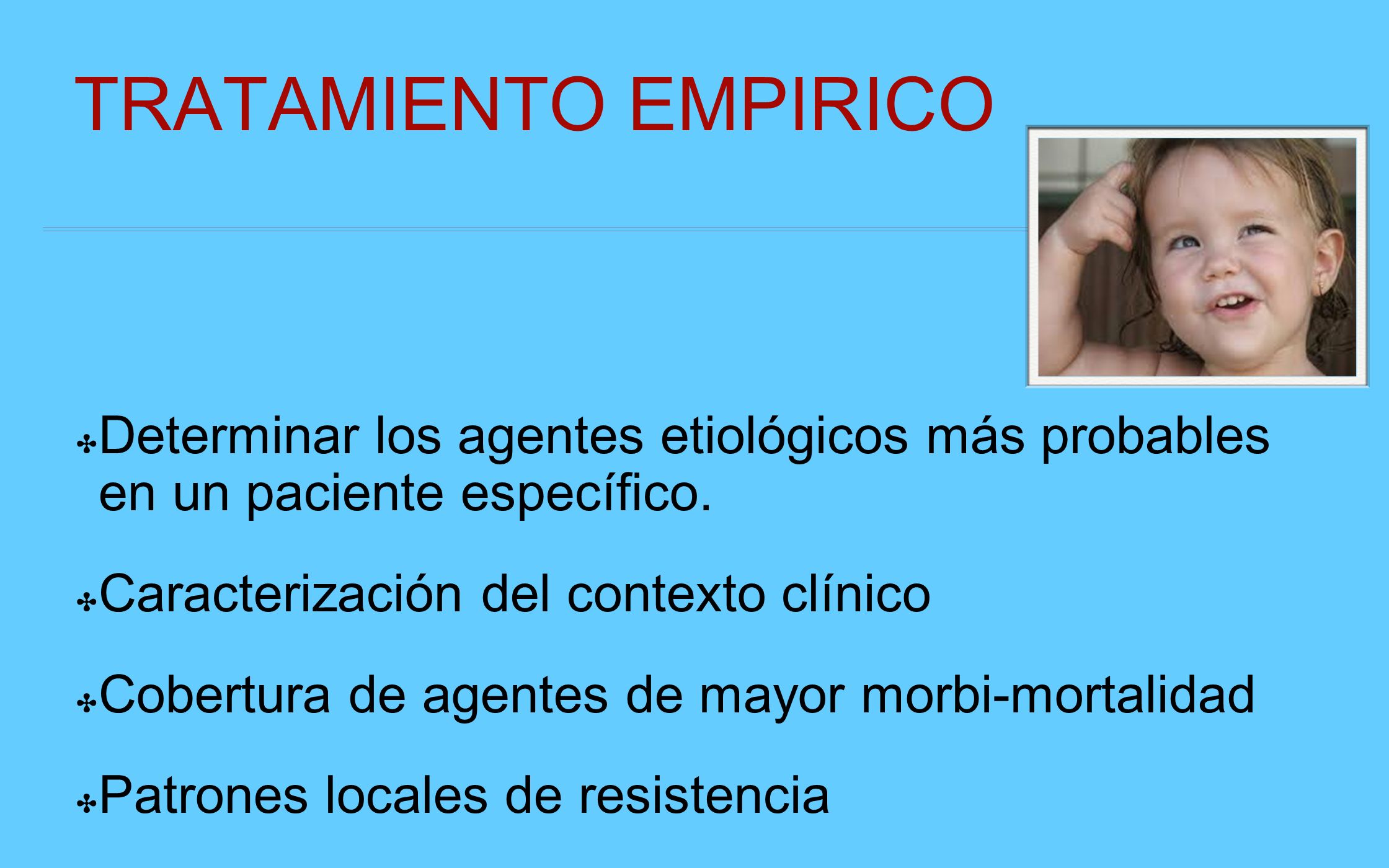 TRATAMIENTO EMPIRICO

Determinar los agentes etiológicos más probables en un paciente específico.

Caracterización del contexto clínico

Cobertura de agentes de mayor morbi-mortalidad

Patrones locales de resistencia